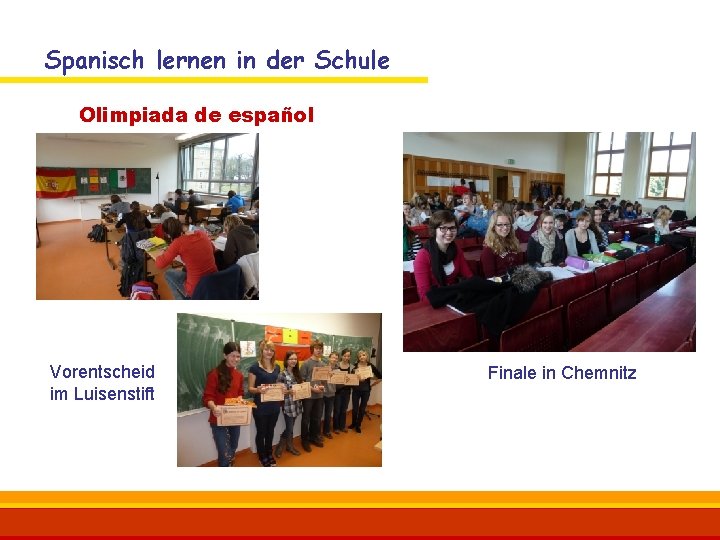 Spanisch lernen in der Schule

Olimpiada de español

Vorentscheid im Luisenstift

Finale in Chemnitz